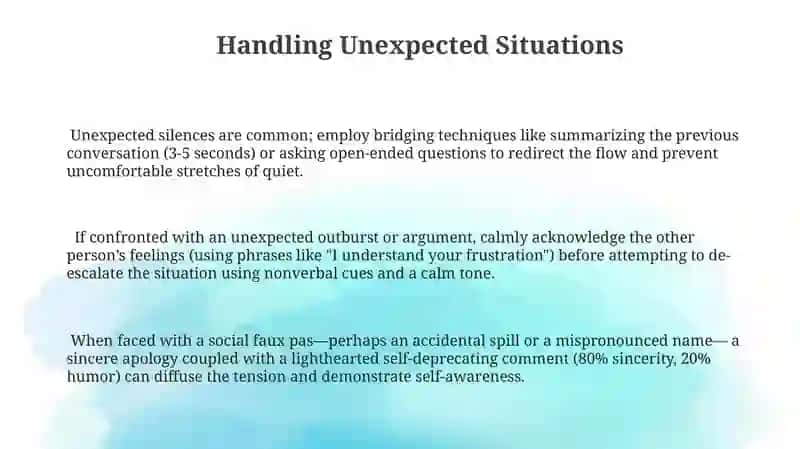 Handling Unexpected Situations

Unexpected silences are common; employ bridging techniques like summarizing the previous conversation (3-5 seconds) or asking open-ended questions to redirect the flow and prevent uncomfortable stretches of quiet.

If confronted with an unexpected outburst or argument, calmly acknowledge the other person's feelings (using phrases like "I understand your frustration") before attempting to de-escalate the situation using nonverbal cues and a calm tone.

When faced with a social faux pas—perhaps an accidental spill or a mispronounced name— a sincere apology coupled with a lighthearted self-deprecating comment (80% sincerity, 20% humor) can diffuse the tension and demonstrate self-awareness.